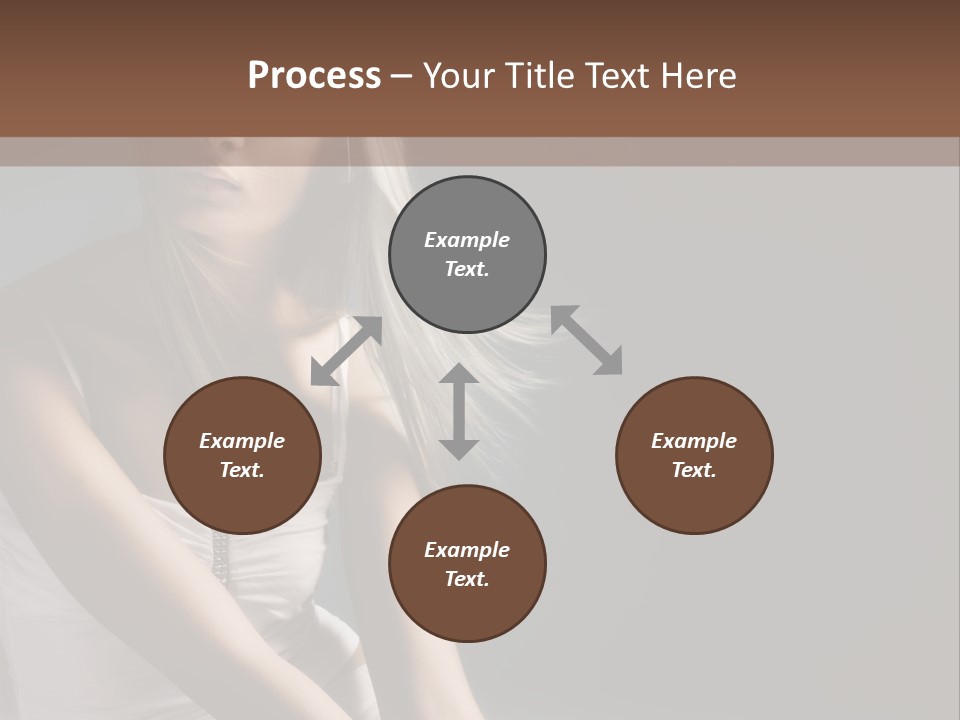 Process – Your Title Text Here

Example Text.

Example Text.

Example Text.

Example Text.